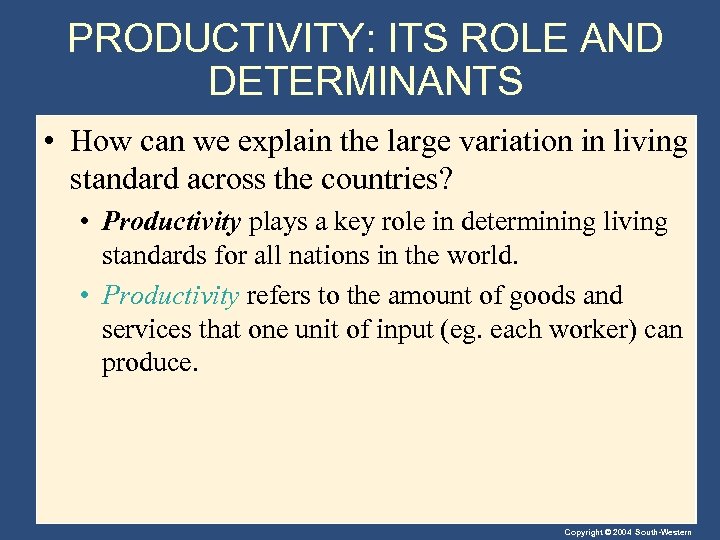 PRODUCTIVITY: ITS ROLE AND DETERMINANTS

• How can we explain the large variation in living standard across the countries?

• Productivity plays a key role in determining living standards for all nations in the world.

• Productivity refers to the amount of goods and services that one unit of input (eg. each worker) can produce.

Copyright © 2004 South-Western